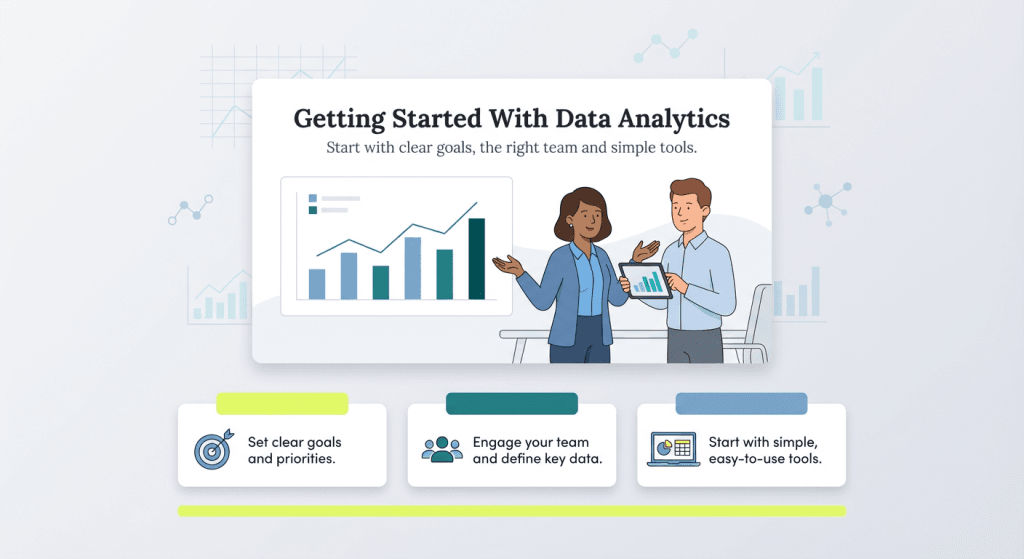 Getting Started With Data Analytics

Start with clear goals, the right team and simple tools.

Set clear goals and priorities.

Engage your team and define key data.

Start with simple, easy-to-use tools.